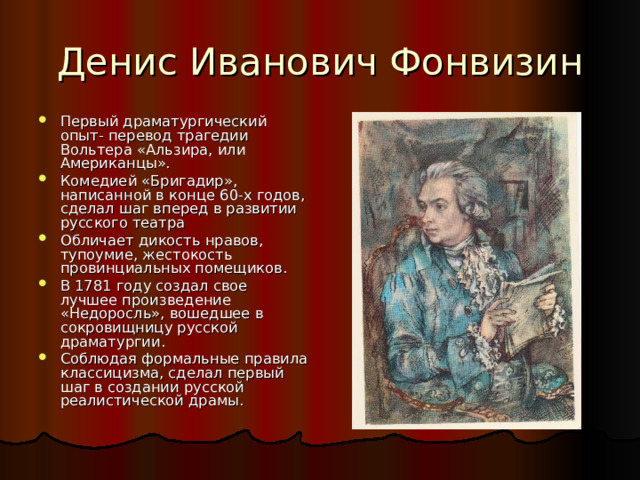 Денис Иванович Фонвизин

- Первый драматургический опыт- перевод трагедии Вольтера «Альзира, или Американцы».
- Комедией «Бригадир», написанной в конце 60-х годов, сделал шаг вперед в развитии русского театра
- Обличает дикость нравов, тупоумие, жестокость провинциальных помещиков.
- В 1781 году создал свое лучшее произведение «Недоросль», вошедшее в сокровищницу русской драматургии.
- Соблюдая формальные правила классицизма, сделал первый шаг в создании русской реалистической драмы.